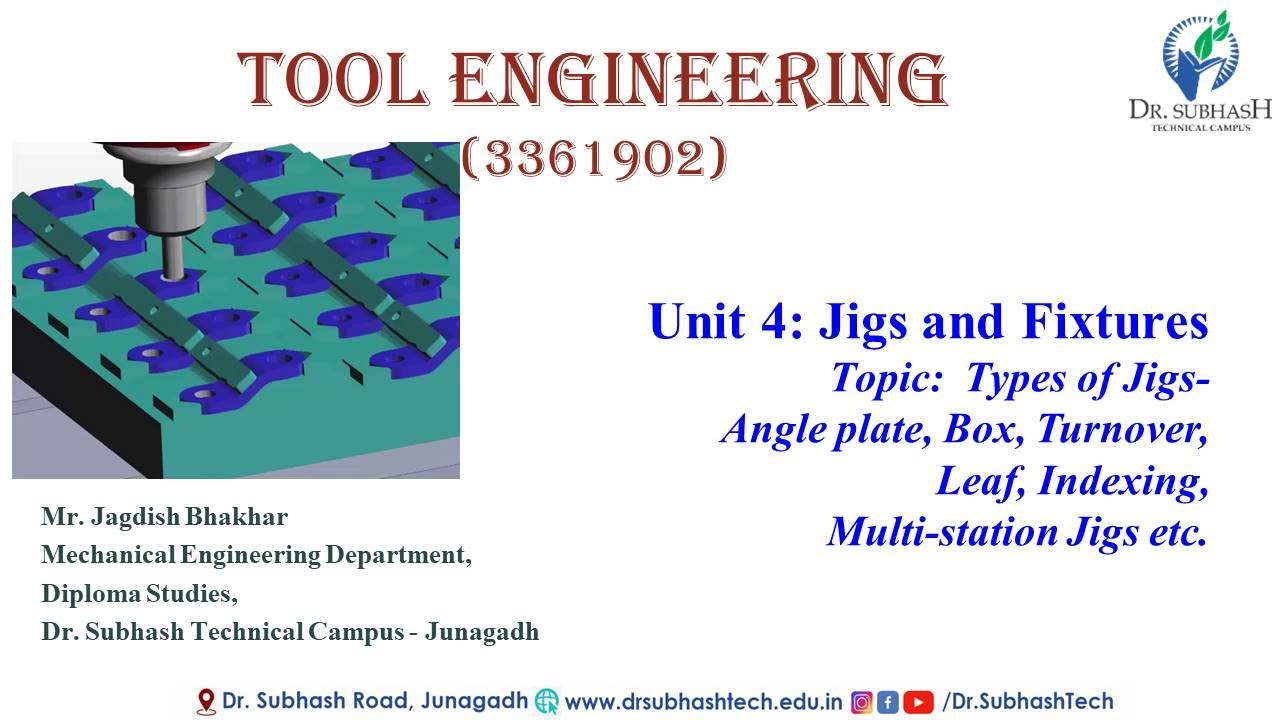 TOOL ENGINEERING
(3361902)

DR. SUBHASH
TECHNICAL CAMPUS

Unit 4: Jigs and Fixtures
Topic: Types of Jigs- Angle plate, Box, Turnover, Leaf, Indexing, Multi-station Jigs etc.

Mr. Jagdish Bhakhar
Mechanical Engineering Department,
Diploma Studies,
Dr. Subhash Technical Campus - Junagadh

Dr. Subhash Road, Junagadh www.drsubhashtech.edu.in /Dr.SubhashTech